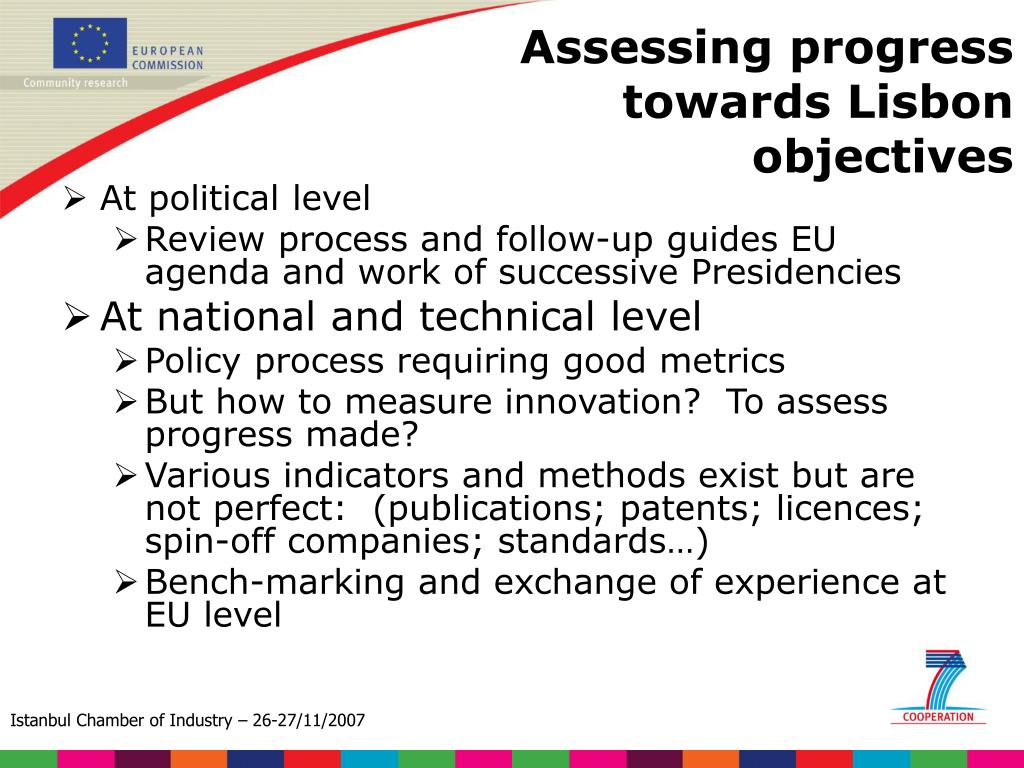 EUROPEAN COMMISSION
Community research

Assessing progress towards Lisbon objectives

➢ At political level
➢ Review process and follow-up guides EU agenda and work of successive Presidencies
➢ At national and technical level
➢ Policy process requiring good metrics
➢ But how to measure innovation? To assess progress made?
➢ Various indicators and methods exist but are not perfect: (publications; patents; licences; spin-off companies; standards…)
➢ Bench-marking and exchange of experience at EU level

Istanbul Chamber of Industry – 26-27/11/2007

COOPERATION